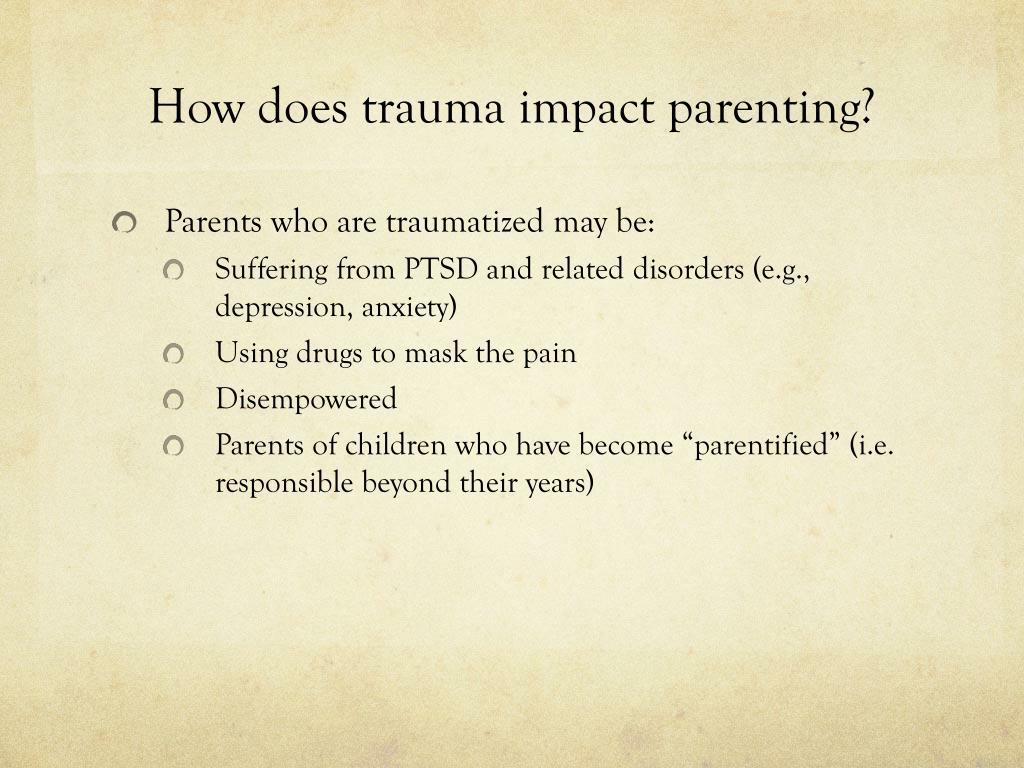 How does trauma impact parenting?

Parents who are traumatized may be:

Suffering from PTSD and related disorders (e.g., depression, anxiety)

Using drugs to mask the pain

Disempowered

Parents of children who have become “parentified” (i.e. responsible beyond their years)